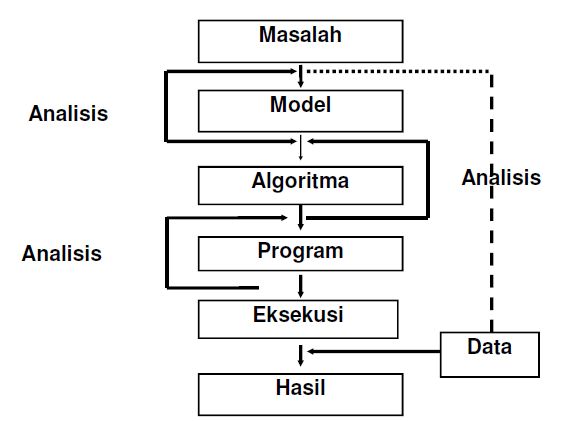 Masalah

Analisis

Model

Algoritma

Analisis

Analisis

Program

Eksekusi

Data

Hasil